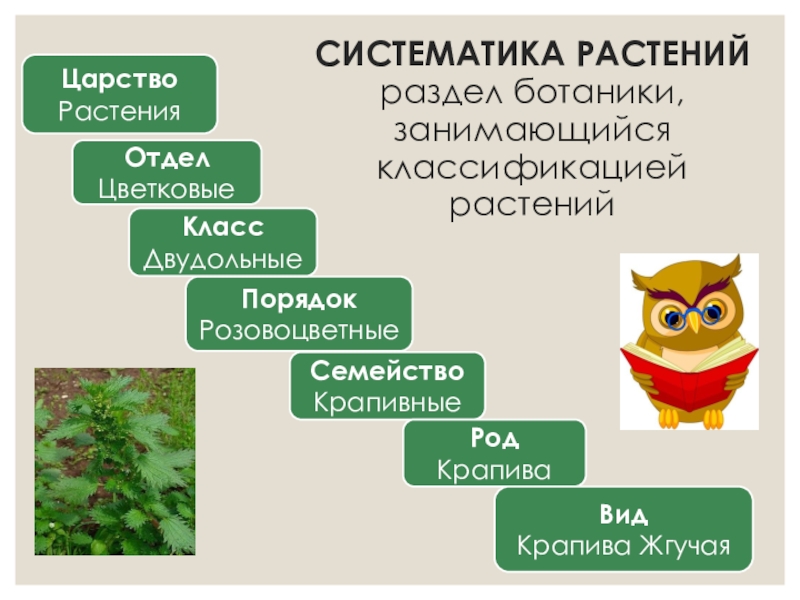 СИСТЕМАТИКА РАСТЕНИЙ
раздел ботаники, занимающийся классификацией растений

Царство
Растения

Отдел
Цветковые

Класс
Двудольные

Порядок
Розовоцветные

Семейство
Крапивные

Род
Крапива

Вид
Крапива Жгучая